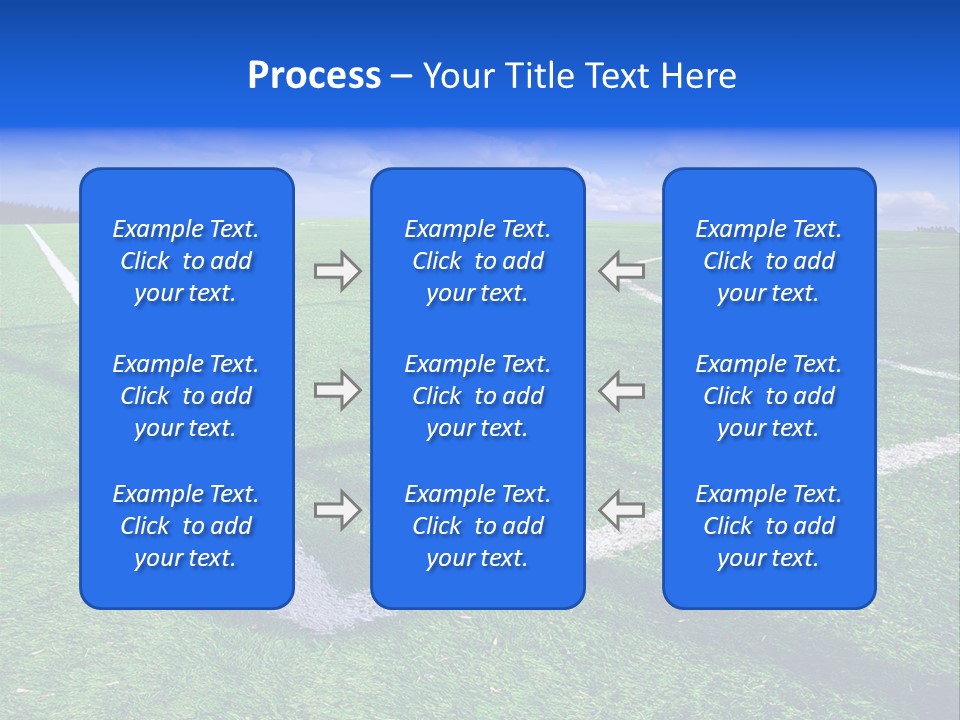 Process – Your Title Text Here

Example Text. Click to add your text.

Example Text. Click to add your text.

Example Text. Click to add your text.

Example Text. Click to add your text.

Example Text. Click to add your text.

Example Text. Click to add your text.

Example Text. Click to add your text.

Example Text. Click to add your text.

Example Text. Click to add your text.